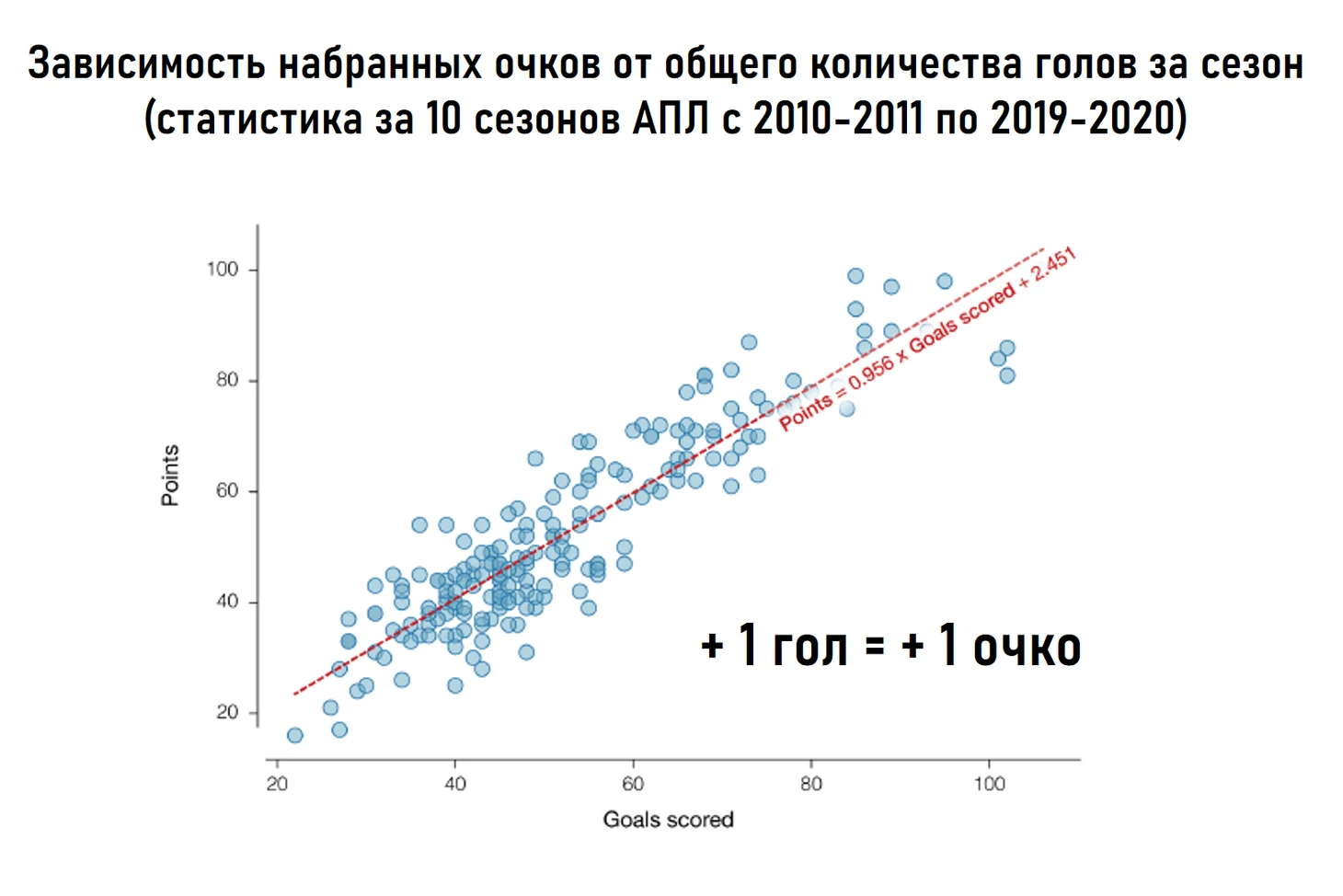 Зависимость набранных очков от общего количества голов за сезон (статистика за 10 сезонов АПЛ с 2010-2011 по 2019-2020)

100
80
60
40
20
Points

Points = 0.956 x Goals scored + 2.451

+ 1 гол = + 1 очко

20
40
60
80
100
Goals scored